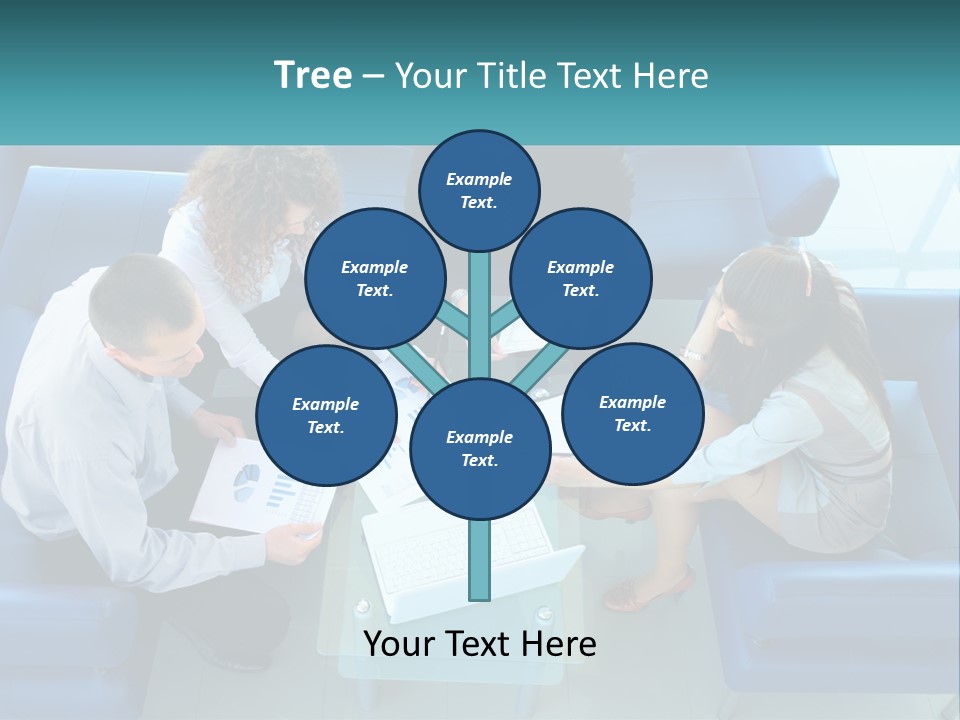 Tree – Your Title Text Here

Example Text.

Example Text.

Example Text.

Example Text.

Example Text.

Example Text.

Your Text Here